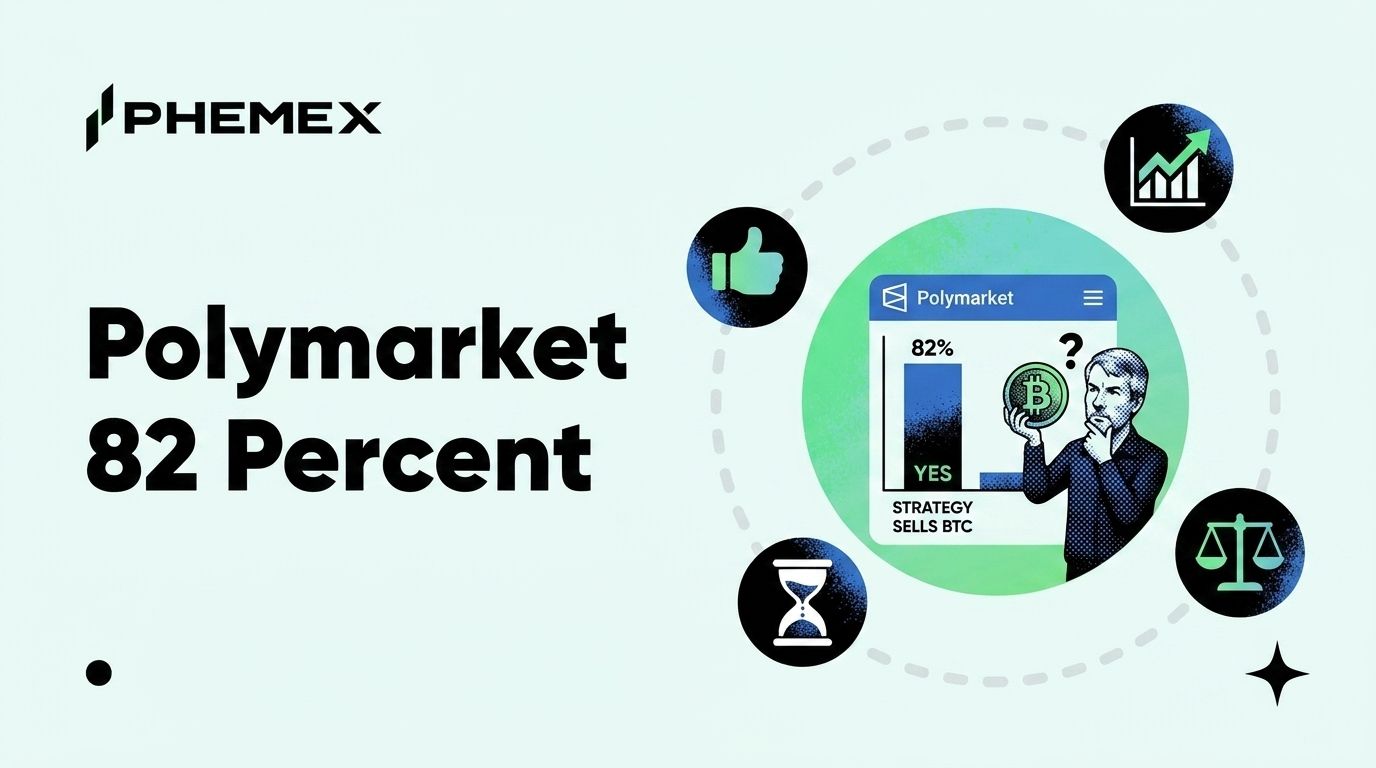 PHEMEX

Polymarket 82 Percent

Polymarket

82%

?

YES

STRATEGY SELLS BTC